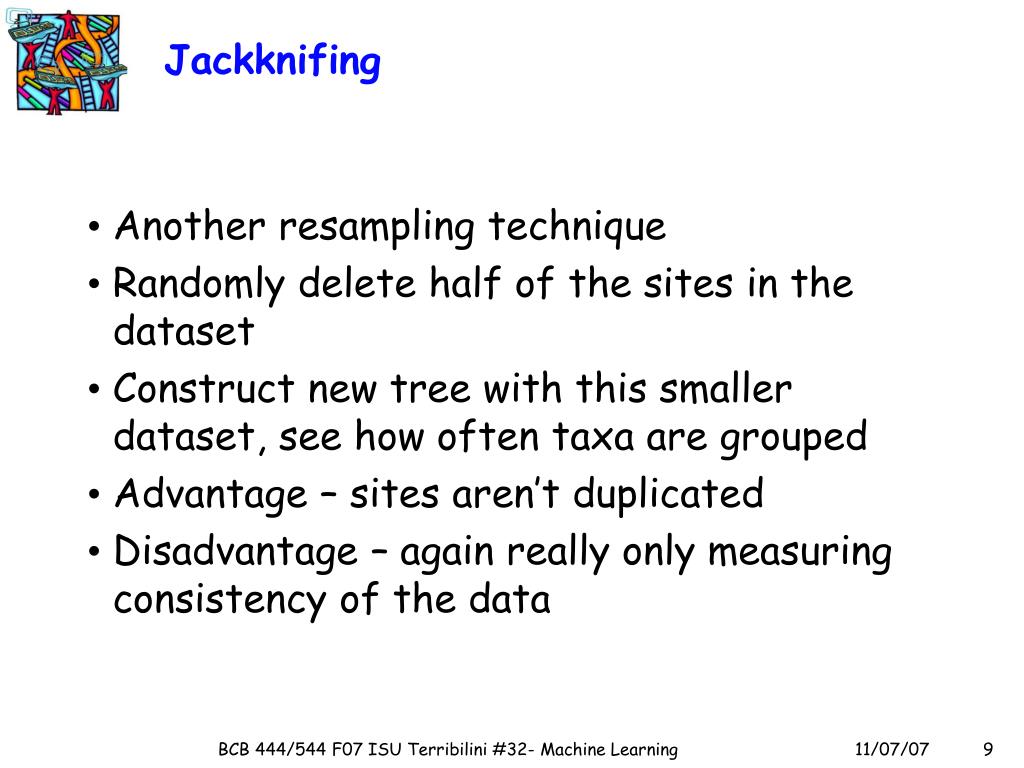 Jackknifing

• Another resampling technique
• Randomly delete half of the sites in the dataset
• Construct new tree with this smaller dataset, see how often taxa are grouped
• Advantage – sites aren't duplicated
• Disadvantage – again really only measuring consistency of the data

BCB 444/544 F07 ISU Terribilini #32- Machine Learning 11/07/07 9